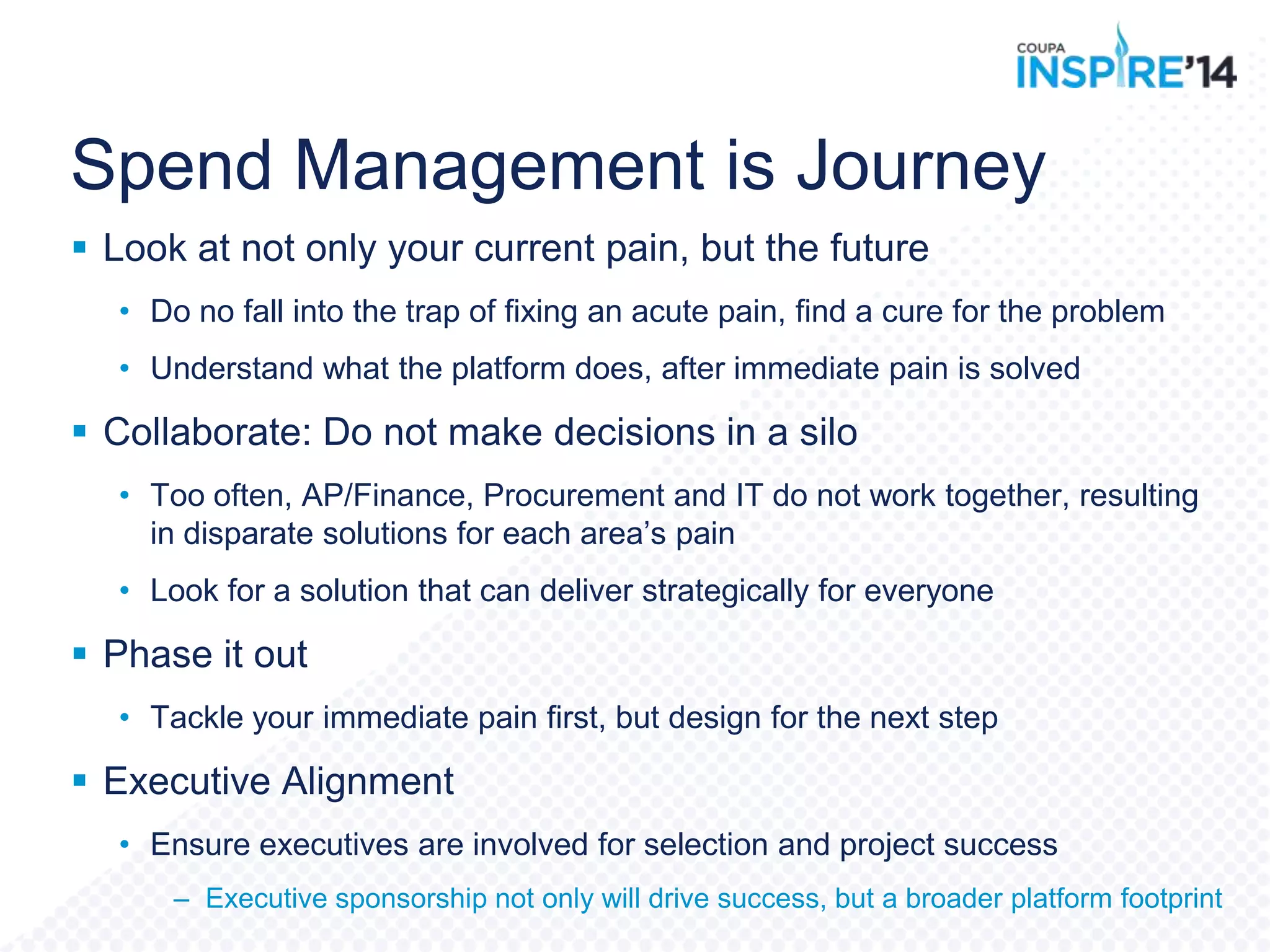 COUPA
INSPIRE'14

Spend Management is Journey

▪ Look at not only your current pain, but the future

• Do no fall into the trap of fixing an acute pain, find a cure for the problem

• Understand what the platform does, after immediate pain is solved

▪ Collaborate: Do not make decisions in a silo

• Too often, AP/Finance, Procurement and IT do not work together, resulting in disparate solutions for each area's pain

• Look for a solution that can deliver strategically for everyone

▪ Phase it out

• Tackle your immediate pain first, but design for the next step

▪ Executive Alignment

• Ensure executives are involved for selection and project success

– Executive sponsorship not only will drive success, but a broader platform footprint